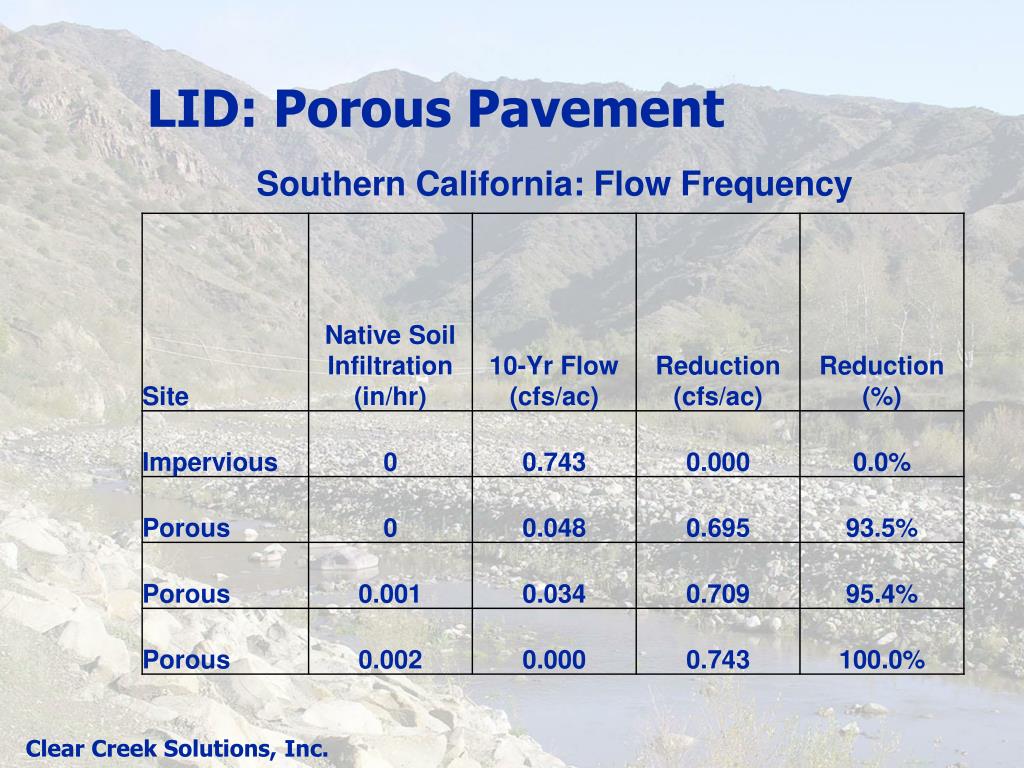 LID: Porous Pavement

Southern California: Flow Frequency

| Site | Native Soil Infiltration (in/hr) | 10-Yr Flow (cfs/ac) | Reduction (cfs/ac) | Reduction (%) |
|---|---|---|---|---|
| Impervious | 0 | 0.743 | 0.000 | 0.0% |
| Porous | 0 | 0.048 | 0.695 | 93.5% |
| Porous | 0.001 | 0.034 | 0.709 | 95.4% |
| Porous | 0.002 | 0.000 | 0.743 | 100.0% |

Clear Creek Solutions, Inc.